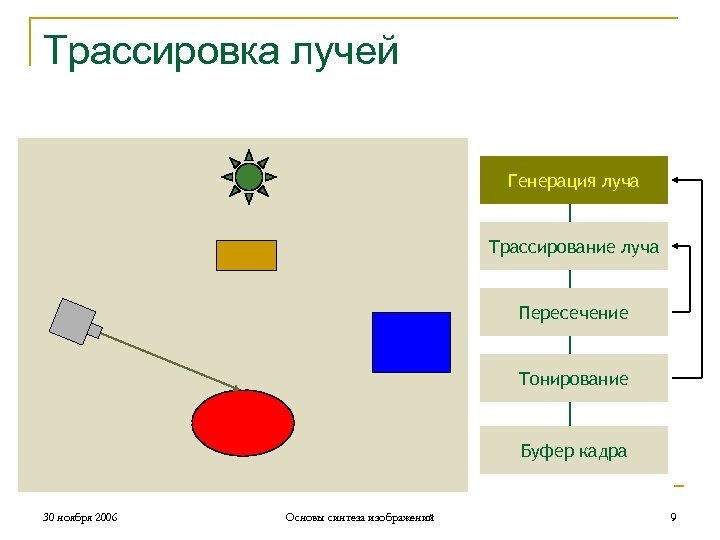 Трассировка лучей

Генерация луча

Трассирование луча

Пересечение

Тонирование

Буфер кадра

30 ноября 2006

Основы синтеза изображений

9